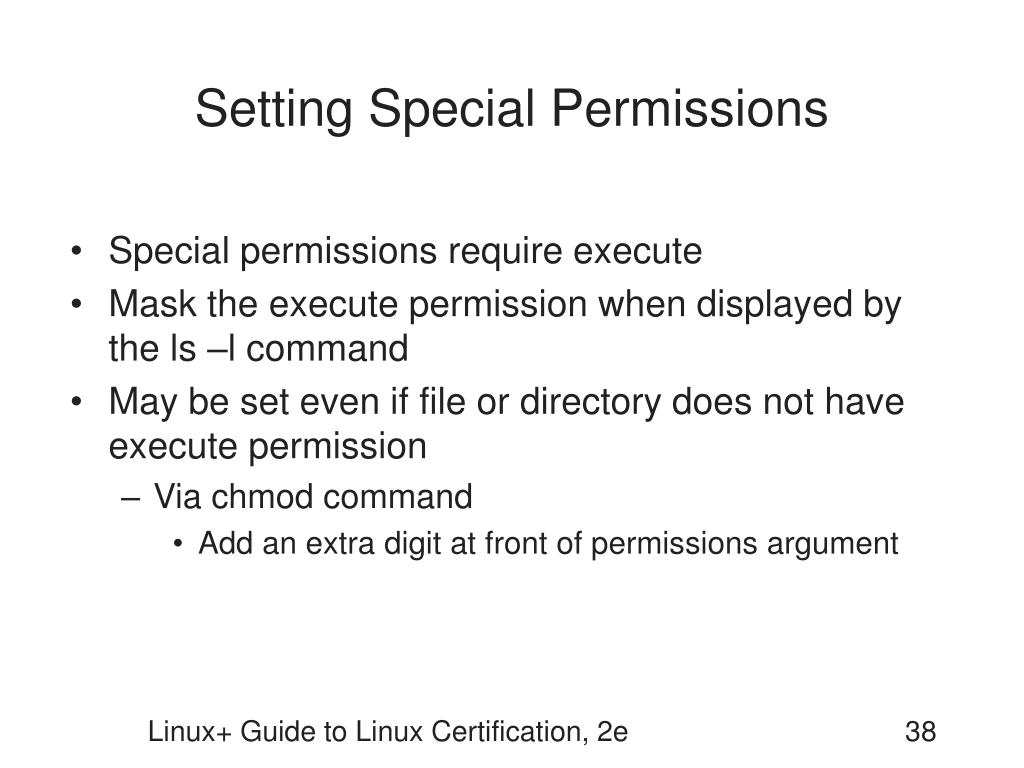 Setting Special Permissions

• Special permissions require execute
• Mask the execute permission when displayed by the ls –l command
• May be set even if file or directory does not have execute permission
– Via chmod command
• Add an extra digit at front of permissions argument

Linux+ Guide to Linux Certification, 2e

38